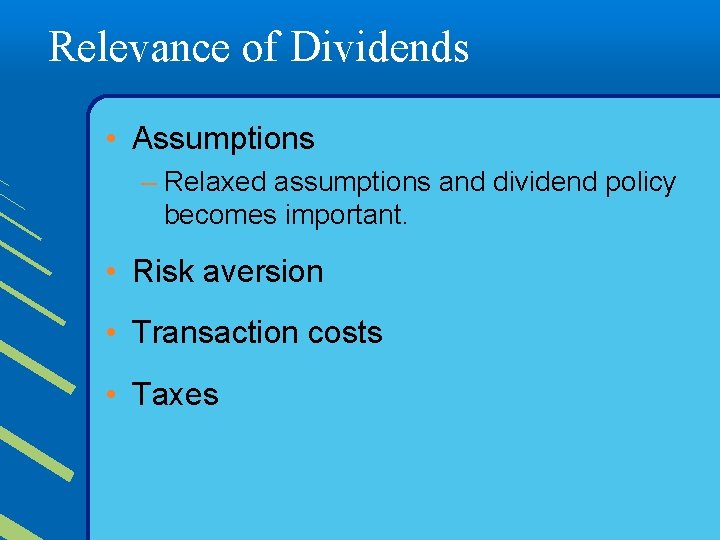 Relevance of Dividends

• Assumptions
– Relaxed assumptions and dividend policy becomes important.

• Risk aversion

• Transaction costs

• Taxes